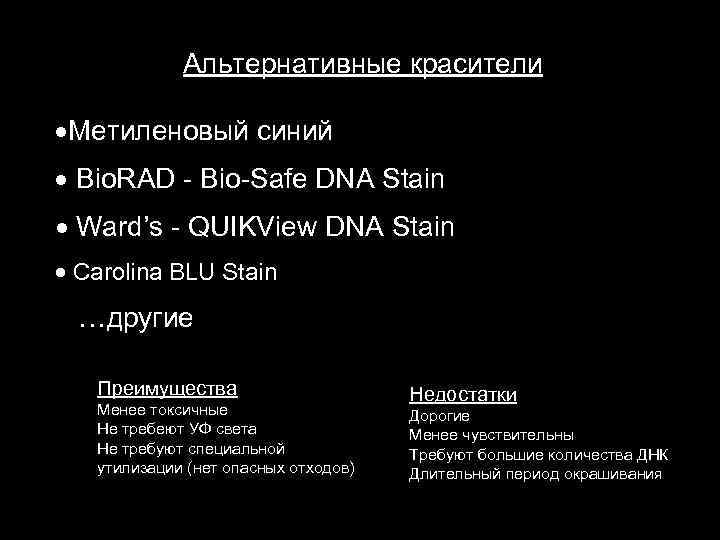 Альтернативные красители

•Метиленовый синий

• BioRAD - Bio-Safe DNA Stain

• Ward's - QUIKView DNA Stain

• Carolina BLU Stain

…другие

Преимущества
Менее токсичные
Не требеют УФ света
Не требуют специальной утилизации (нет опасных отходов)

Недостатки
Дорогие
Менее чувствительны
Требуют большие количества ДНК
Длительный период окрашивания